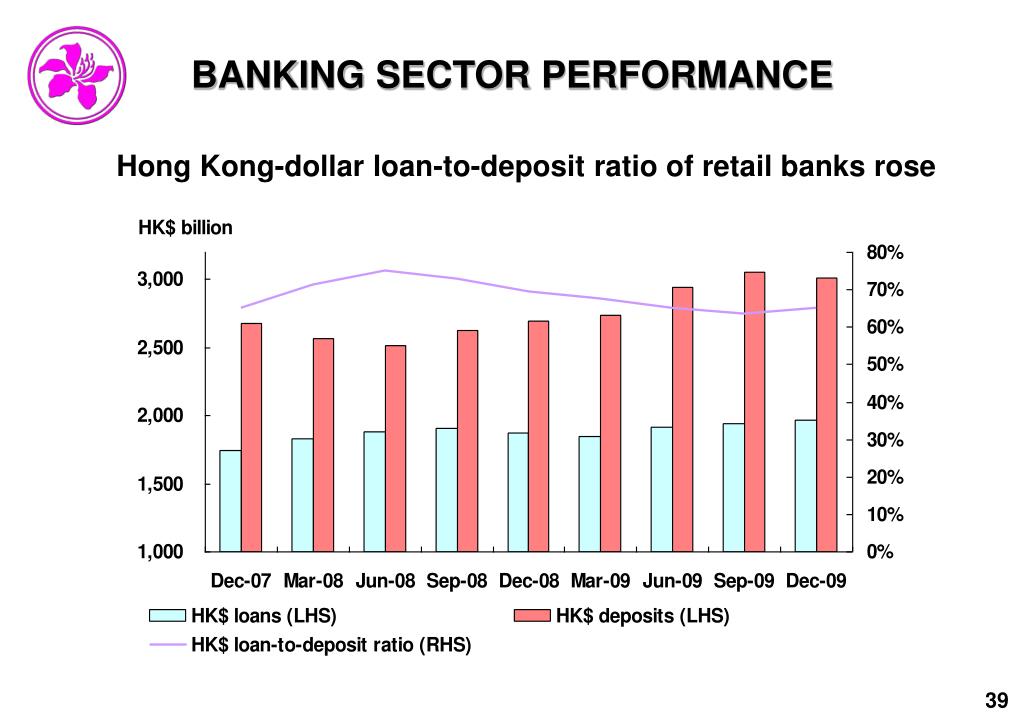 BANKING SECTOR PERFORMANCE

Hong Kong-dollar loan-to-deposit ratio of retail banks rose

HK$ billion

3,000
2,500
2,000
1,500
1,000

80%
70%
60%
50%
40%
30%
20%
10%
0%

Dec-07 Mar-08 Jun-08 Sep-08 Dec-08 Mar-09 Jun-09 Sep-09 Dec-09

HK$ loans (LHS)
HK$ deposits (LHS)
HK$ loan-to-deposit ratio (RHS)

39